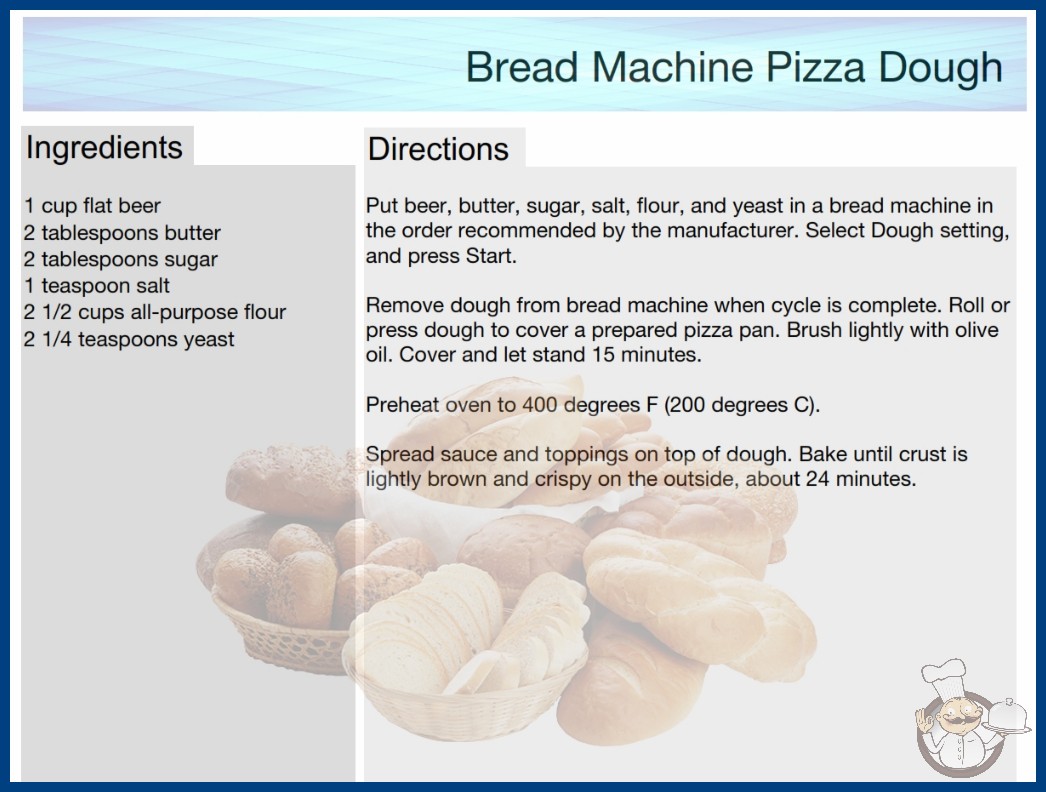 Bread Machine Pizza Dough

Ingredients

1 cup flat beer
2 tablespoons butter
2 tablespoons sugar
1 teaspoon salt
2 1/2 cups all-purpose flour
2 1/4 teaspoons yeast

Directions

Put beer, butter, sugar, salt, flour, and yeast in a bread machine in the order recommended by the manufacturer. Select Dough setting, and press Start.

Remove dough from bread machine when cycle is complete. Roll or press dough to cover a prepared pizza pan. Brush lightly with olive oil. Cover and let stand 15 minutes.

Preheat oven to 400 degrees F (200 degrees C).

Spread sauce and toppings on top of dough. Bake until crust is lightly brown and crispy on the outside, about 24 minutes.